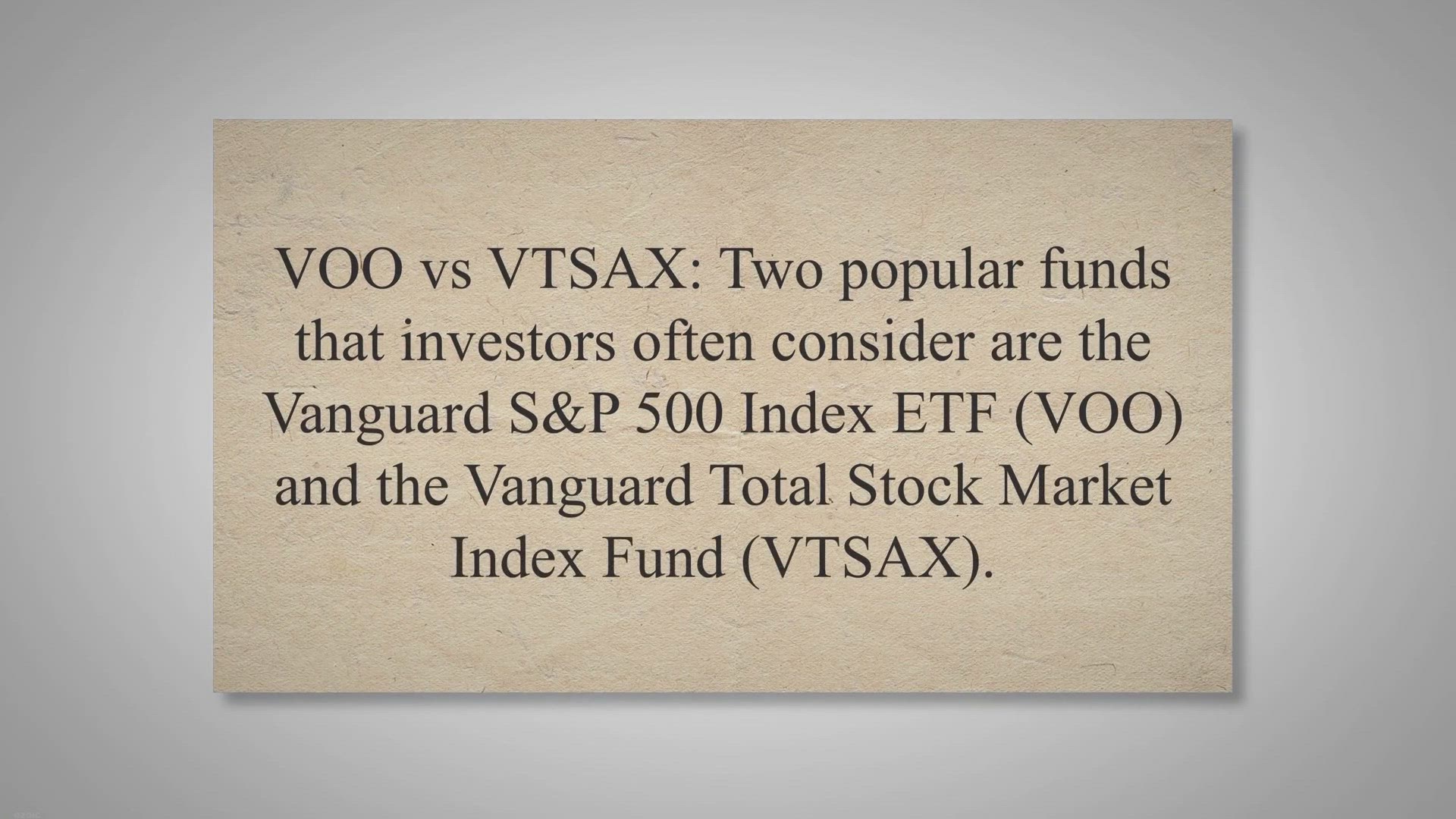 VOO vs VTSAX: Two popular funds that investors often consider are the Vanguard S&P 500 Index ETF (VOO) and the Vanguard Total Stock Market Index Fund (VTSAX).